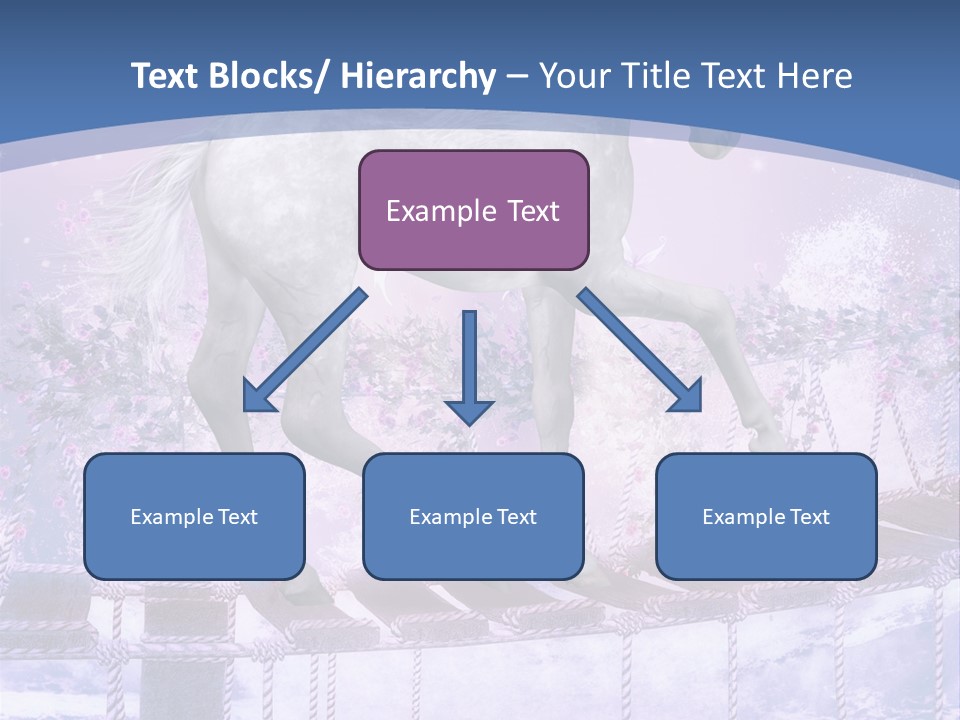 Text Blocks/ Hierarchy – Your Title Text Here

Example Text

Example Text

Example Text

Example Text